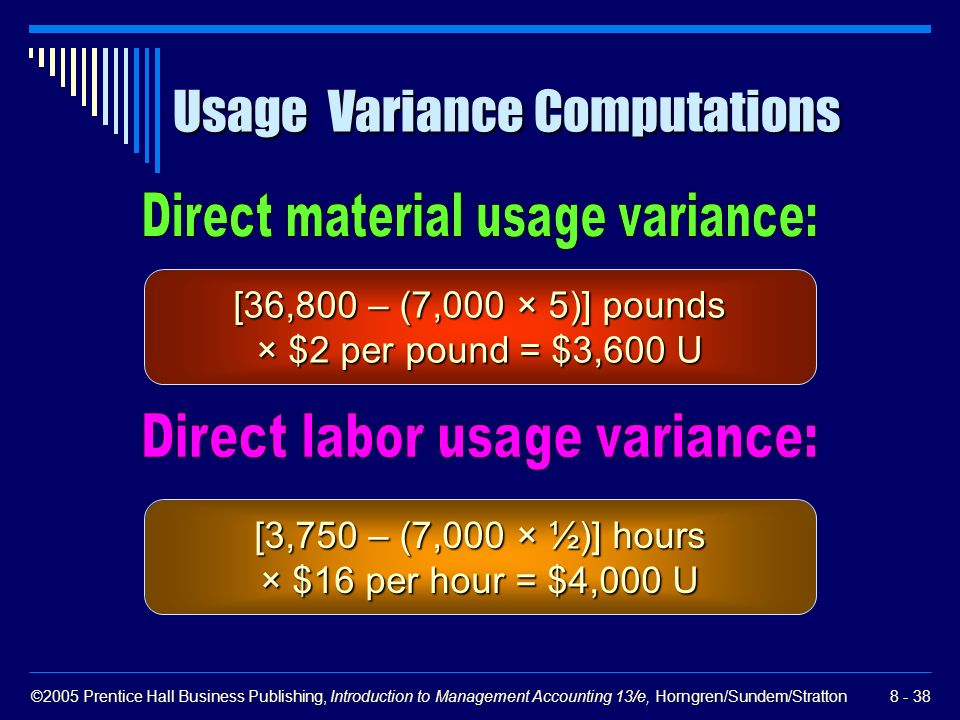 Usage Variance Computations

Direct material usage variance:

[36,800 – (7,000 × 5)] pounds × \$2 per pound = \$3,600 U

Direct labor usage variance:

[3,750 – (7,000 × ½)] hours × \$16 per hour = \$4,000 U

©2005 Prentice Hall Business Publishing, Introduction to Management Accounting 13/e, Horngren/Sundem/Stratton 8 - 38